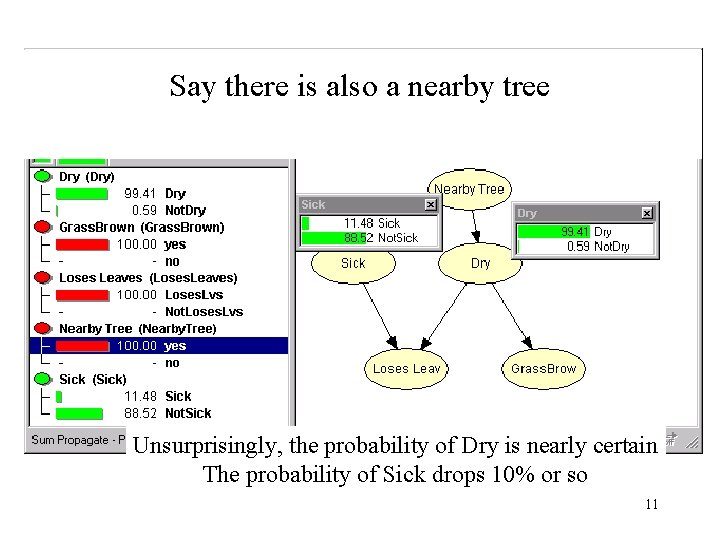 Say there is also a nearby tree

Dry (Dry)
99.41 Dry
0.59 NotDry
GrassBrown (GrassBrown)
100.00 yes
- - no
Loses Leaves (LosesLeaves)
100.00 LosesLvs
- - NotLosesLvs
Nearby Tree (NearbyTree)
100.00 yes
- - no
Sick (Sick)
11.48 Sick
88.52 NotSick

Sum Propagate - P

Sick
11.48 Sick
88.52 NotSick

Nearby Tree

Dry
99.41 Dry
0.59 NotDry

Sick

Dry

Loses Leav

GrassBrow

Unsurprisingly, the probability of Dry is nearly certain
The probability of Sick drops 10% or so

11